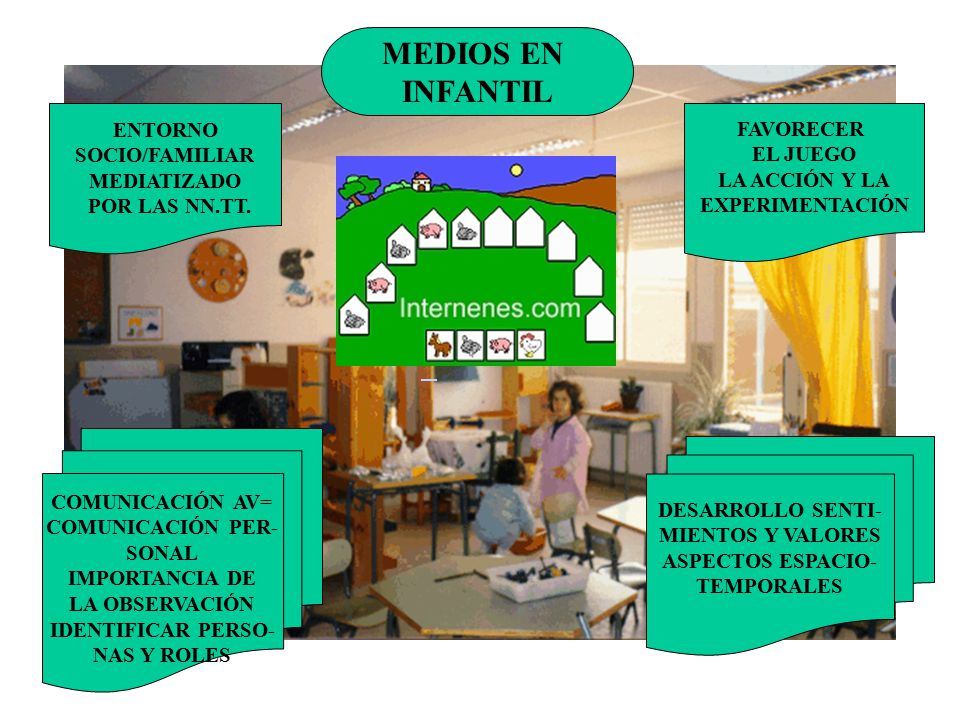 MEDIOS EN INFANTIL

ENTORNO SOCIO/FAMILIAR MEDIATIZADO POR LAS NN.TT.

FAVORECER EL JUEGO LA ACCIÓN Y LA EXPERIMENTACIÓN

Internenes.com

COMUNICACIÓN AV= COMUNICACIÓN PERSONAL IMPORTANCIA DE LA OBSERVACIÓN IDENTIFICAR PERSONAS Y ROLES

DESARROLLO SENTIMIENTOS Y VALORES ASPECTOS ESPACIO-TEMPORALES